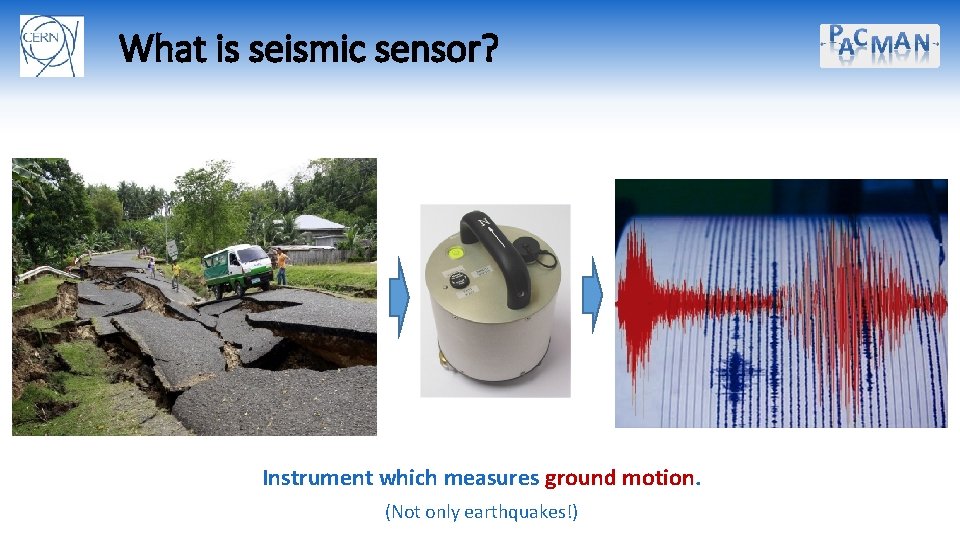 CERN

What is seismic sensor?

PACMAN

Instrument which measures ground motion.

(Not only earthquakes!)